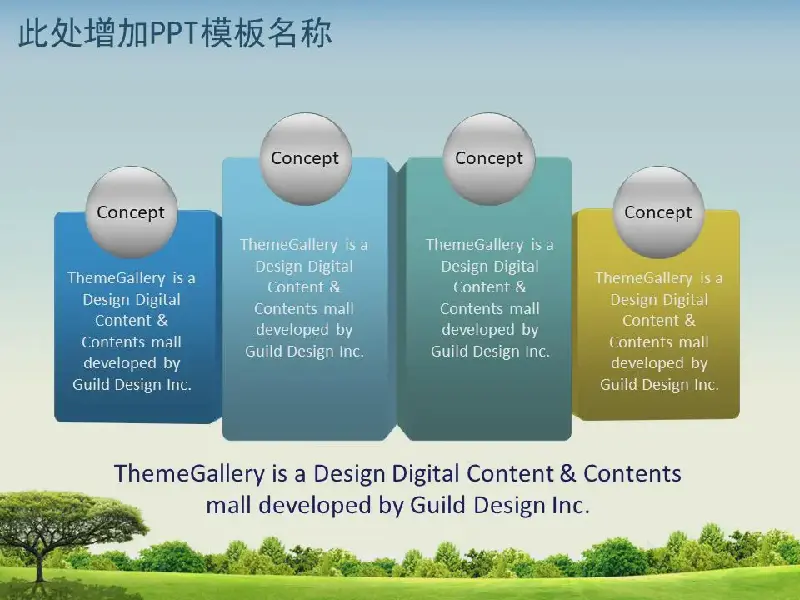 此处增加PPT模板名称

Concept

ThemeGallery is a Design Digital Content & Contents mall developed by Guild Design Inc.

Concept

ThemeGallery is a Design Digital Content & Contents mall developed by Guild Design Inc.

Concept

ThemeGallery is a Design Digital Content & Contents mall developed by Guild Design Inc.

Concept

ThemeGallery is a Design Digital Content & Contents mall developed by Guild Design Inc.

ThemeGallery is a Design Digital Content & Contents mall developed by Guild Design Inc.